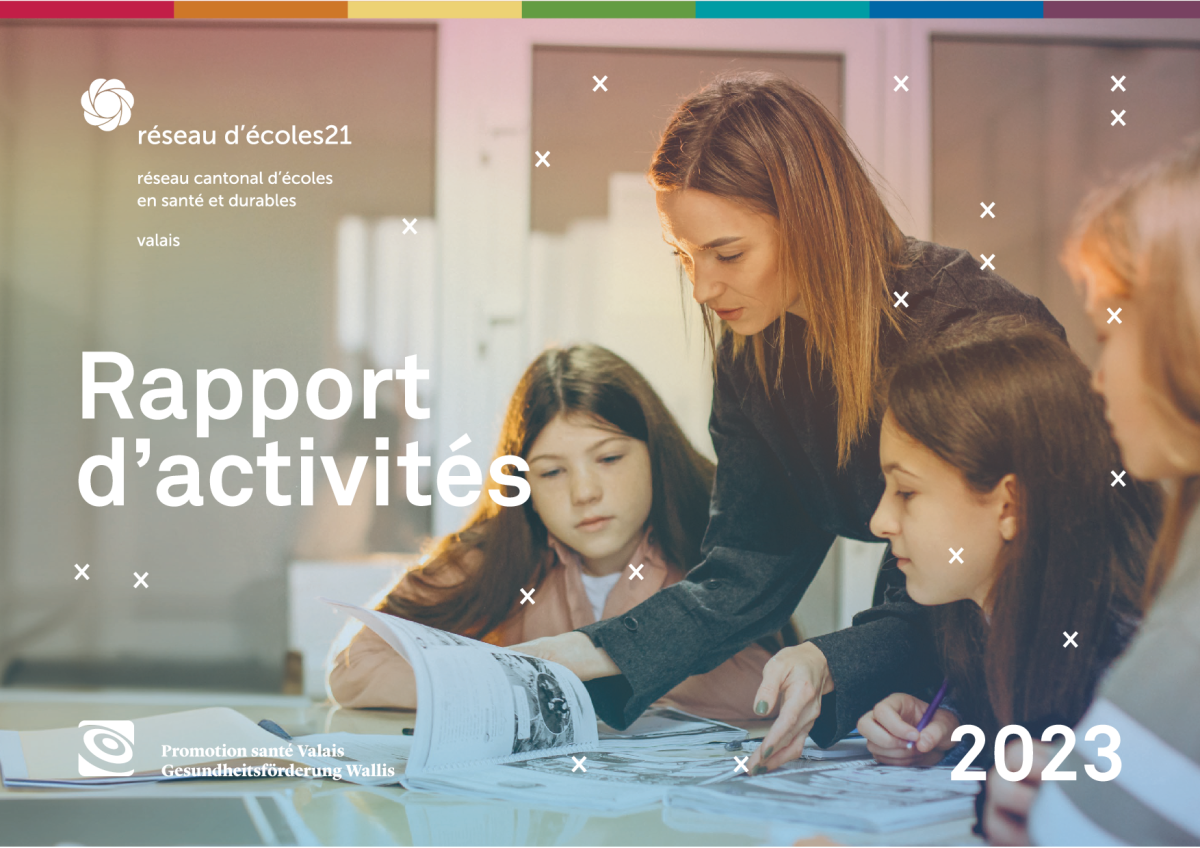 réseau d'écoles21

réseau cantonal d'écoles en santé et durables

valais

Rapport d'activités

Promotion santé Valais
Gesundheitsförderung Wallis

2023